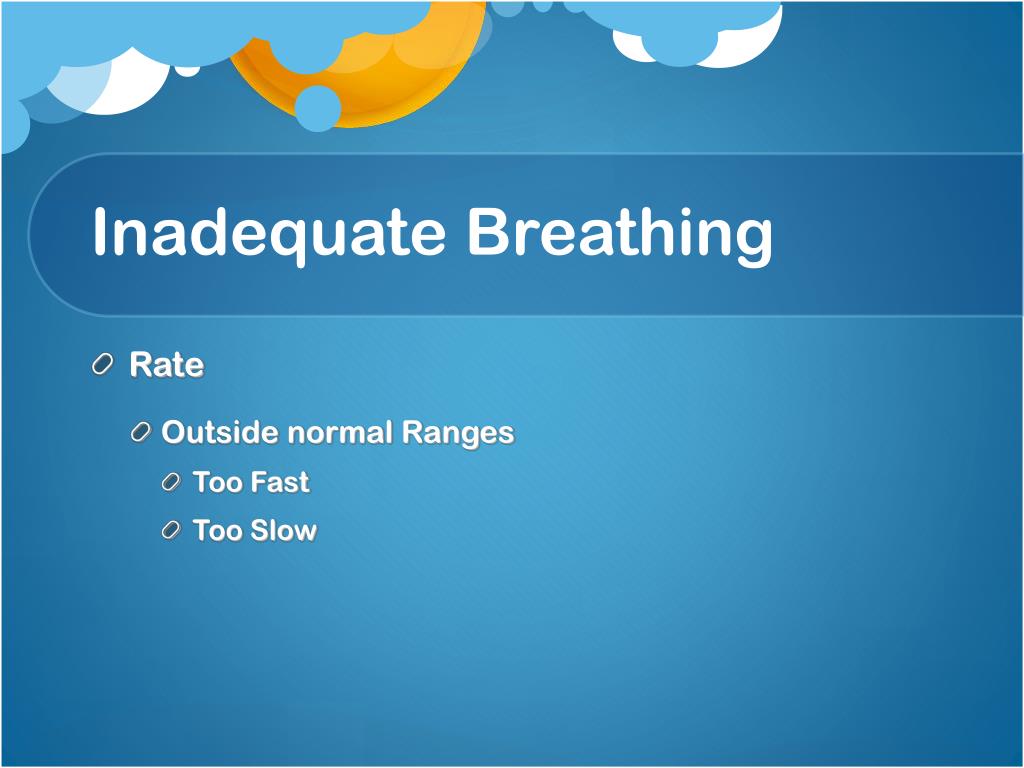 Inadequate Breathing

Rate

Outside normal Ranges

Too Fast

Too Slow